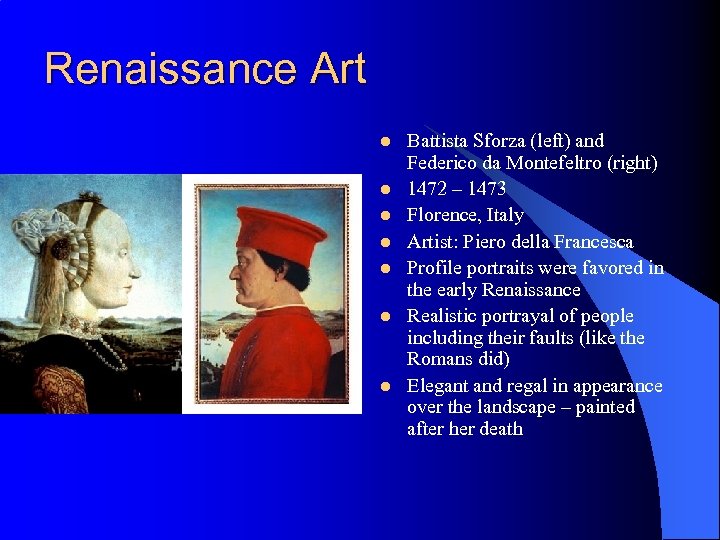 Renaissance Art

- Battista Sforza (left) and Federico da Montefeltro (right)
- 1472 – 1473
- Florence, Italy
- Artist: Piero della Francesca
- Profile portraits were favored in the early Renaissance
- Realistic portrayal of people including their faults (like the Romans did)
- Elegant and regal in appearance over the landscape – painted after her death